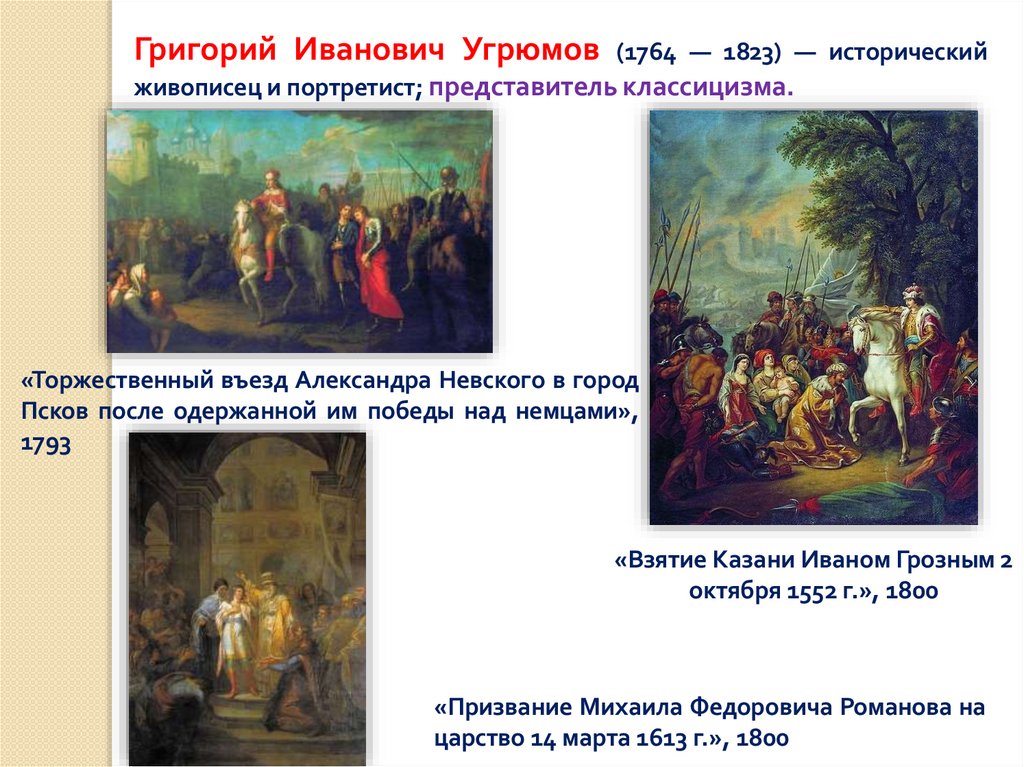 Григорий Иванович Угрюмов (1764 — 1823) — исторический живописец и портретист; представитель классицизма.

«Торжественный въезд Александра Невского в город Псков после одержанной им победы над немцами», 1793

«Взятие Казани Иваном Грозным 2 октября 1552 г.», 1800

«Призвание Михаила Федоровича Романова на царство 14 марта 1613 г.», 1800